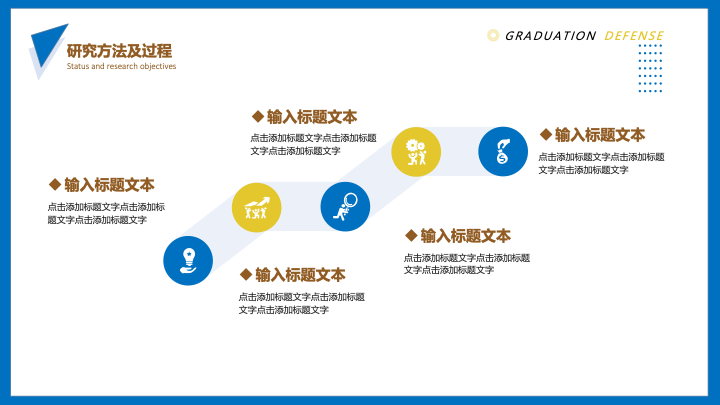 研究方法及过程
Status and research objectives

GRADUATION DEFENSE

◆ 输入标题文本
点击添加标题文字点击添加标题文字点击添加标题文字

◆ 输入标题文本
点击添加标题文字点击添加标题文字点击添加标题文字

◆ 输入标题文本
点击添加标题文字点击添加标题文字点击添加标题文字

◆ 输入标题文本
点击添加标题文字点击添加标题文字点击添加标题文字

◆ 输入标题文本
点击添加标题文字点击添加标题文字点击添加标题文字